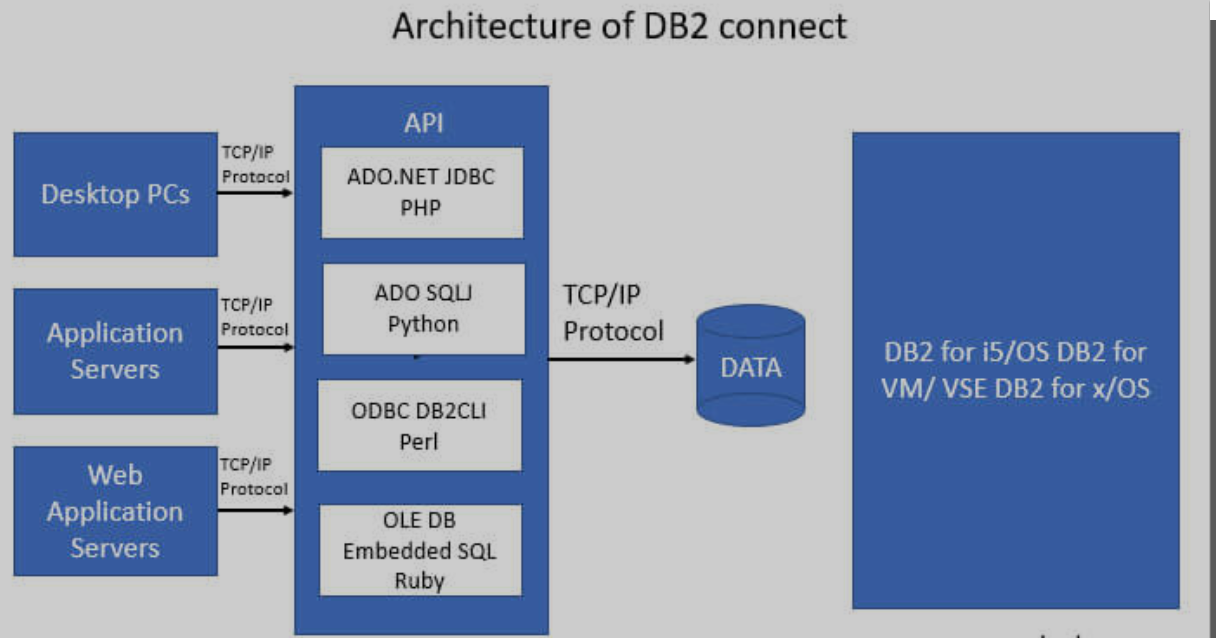 Architecture of DB2 connect

Desktop PCs

TCP/IP Protocol

Application Servers

TCP/IP Protocol

Web Application Servers

TCP/IP Protocol

API

ADO.NET JDBC PHP

ADO SQLJ Python

ODBC DB2CLI Perl

OLE DB Embedded SQL Ruby

TCP/IP Protocol

DATA

DB2 for i5/OS DB2 for VM/ VSE DB2 for x/OS